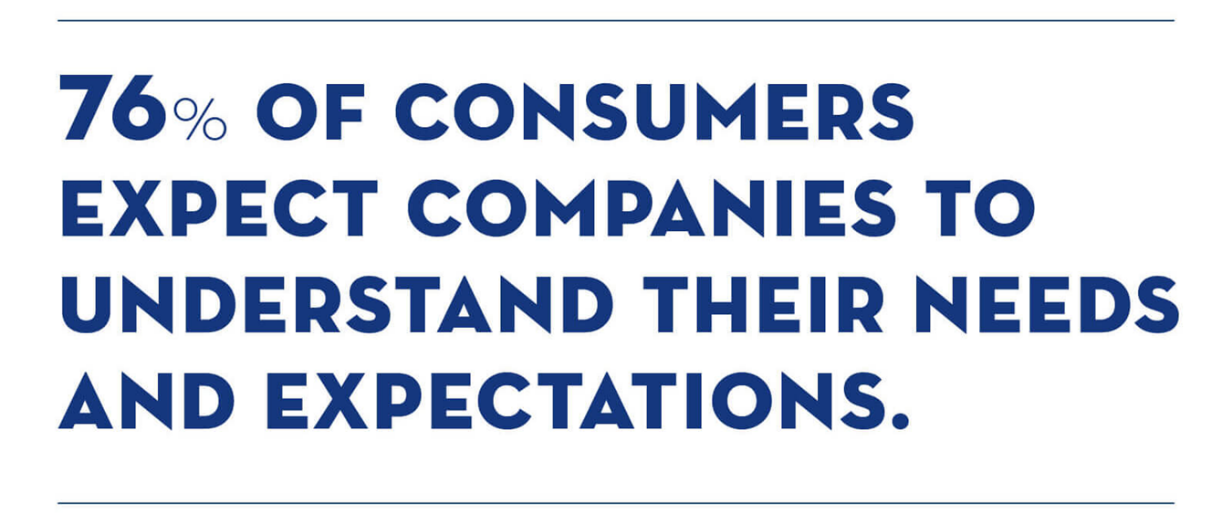 76% OF CONSUMERS EXPECT COMPANIES TO UNDERSTAND THEIR NEEDS AND EXPECTATIONS.